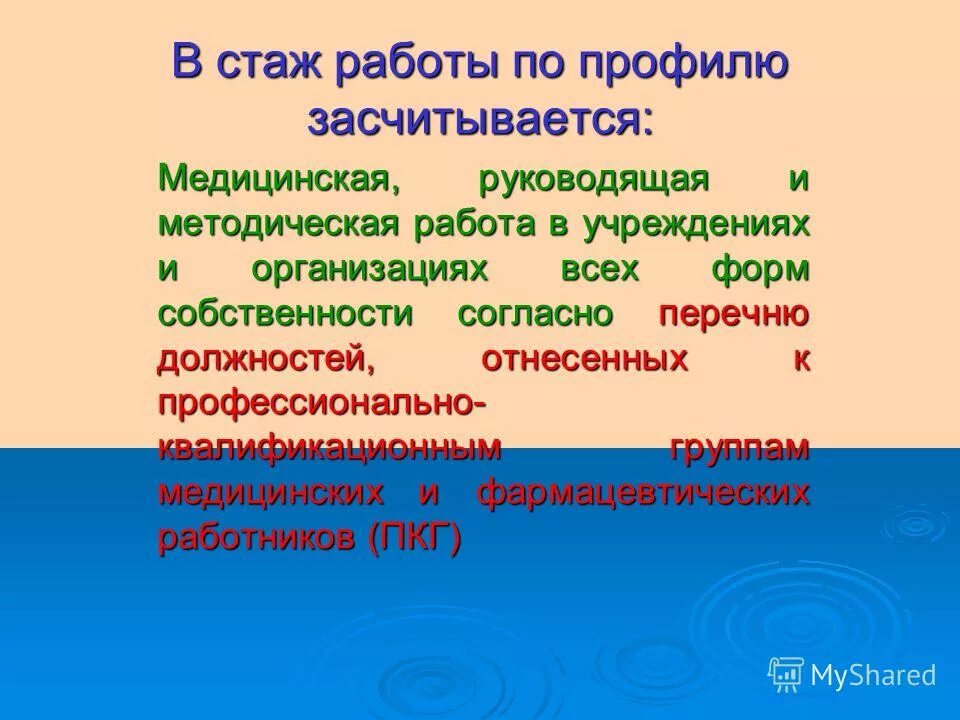 В стаж работы по профилю засчитывается:

Медицинская, руководящая и методическая работа в учреждениях и организациях всех форм собственности согласно перечню должностей, отнесенных к профессионально-квалификационным группам медицинских и фармацевтических работников (ПКГ)

MyShared